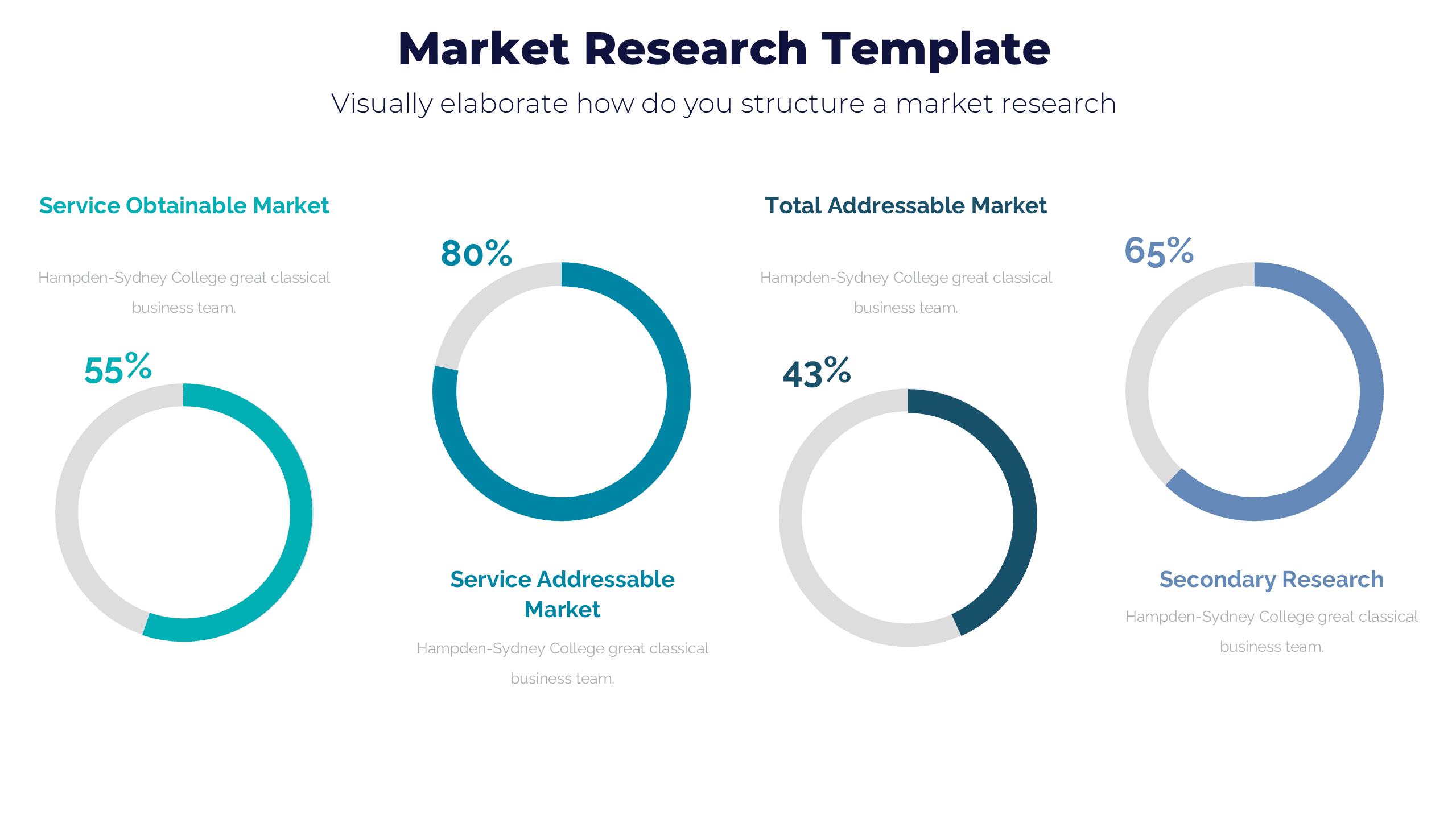 Market Research Template

Visually elaborate how do you structure a market research

Service Obtainable Market

Hampden-Sydney College great classical business team.

55%

80%

Service Addressable Market

Hampden-Sydney College great classical business team.

Total Addressable Market

Hampden-Sydney College great classical business team.

43%

65%

Secondary Research

Hampden-Sydney College great classical business team.